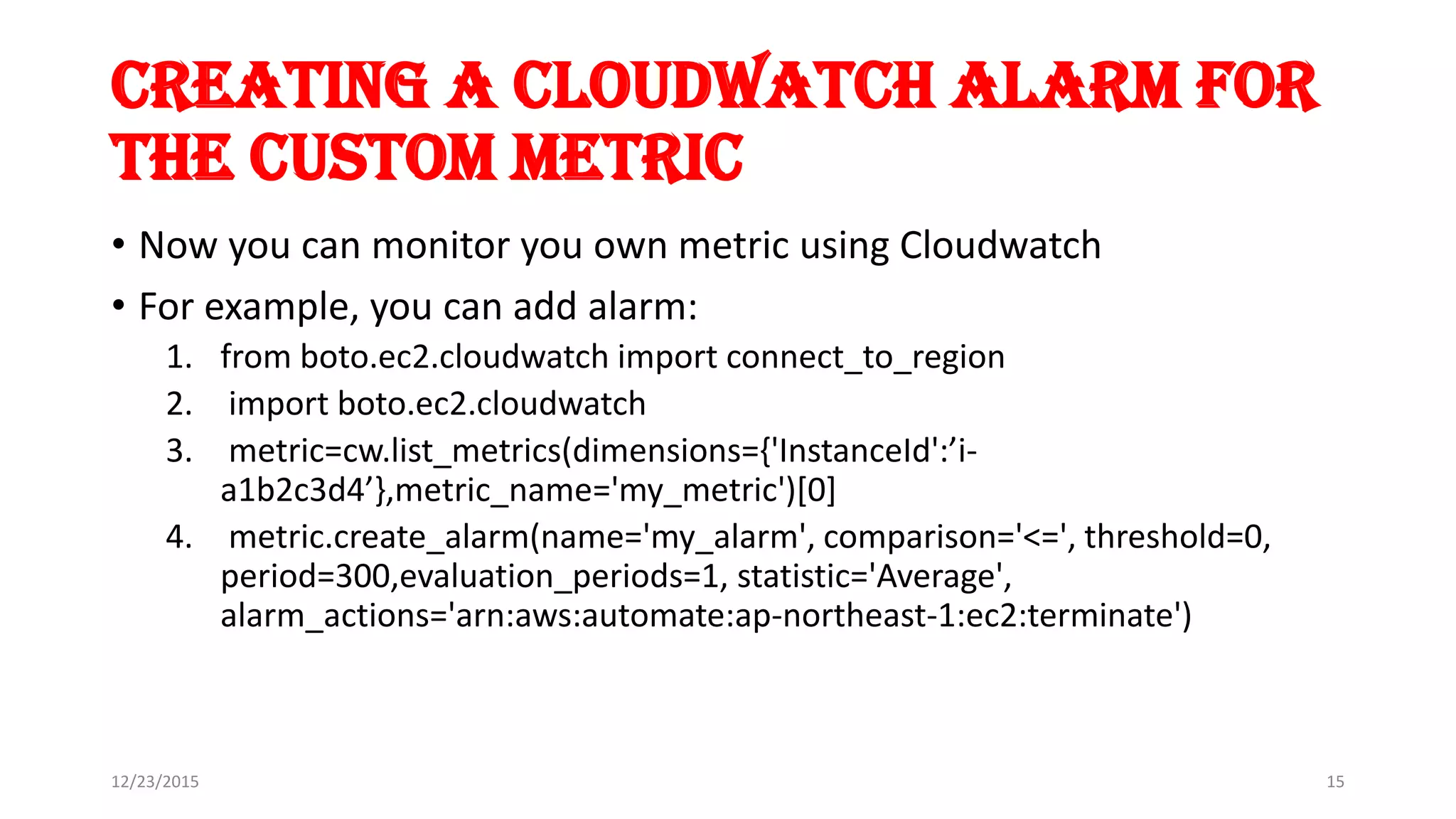 CREATING A CLOUDWATCH ALARM FOR THE CUSTOM METRIC

• Now you can monitor you own metric using Cloudwatch

• For example, you can add alarm:

1. from boto.ec2.cloudwatch import connect_to_region
2. import boto.ec2.cloudwatch
3. metric=cw.list_metrics(dimensions={'InstanceId':’i-a1b2c3d4’},metric_name='my_metric')[0]
4. metric.create_alarm(name='my_alarm', comparison='<=', threshold=0, period=300,evaluation_periods=1, statistic='Average', alarm_actions='arn:aws:automate:ap-northeast-1:ec2:terminate')

12/23/2015

15